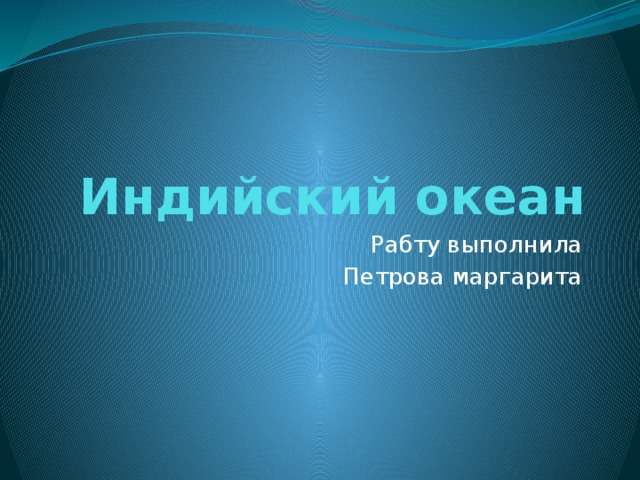 Индийский океан

Рабту выполнила
Петрова маргарита